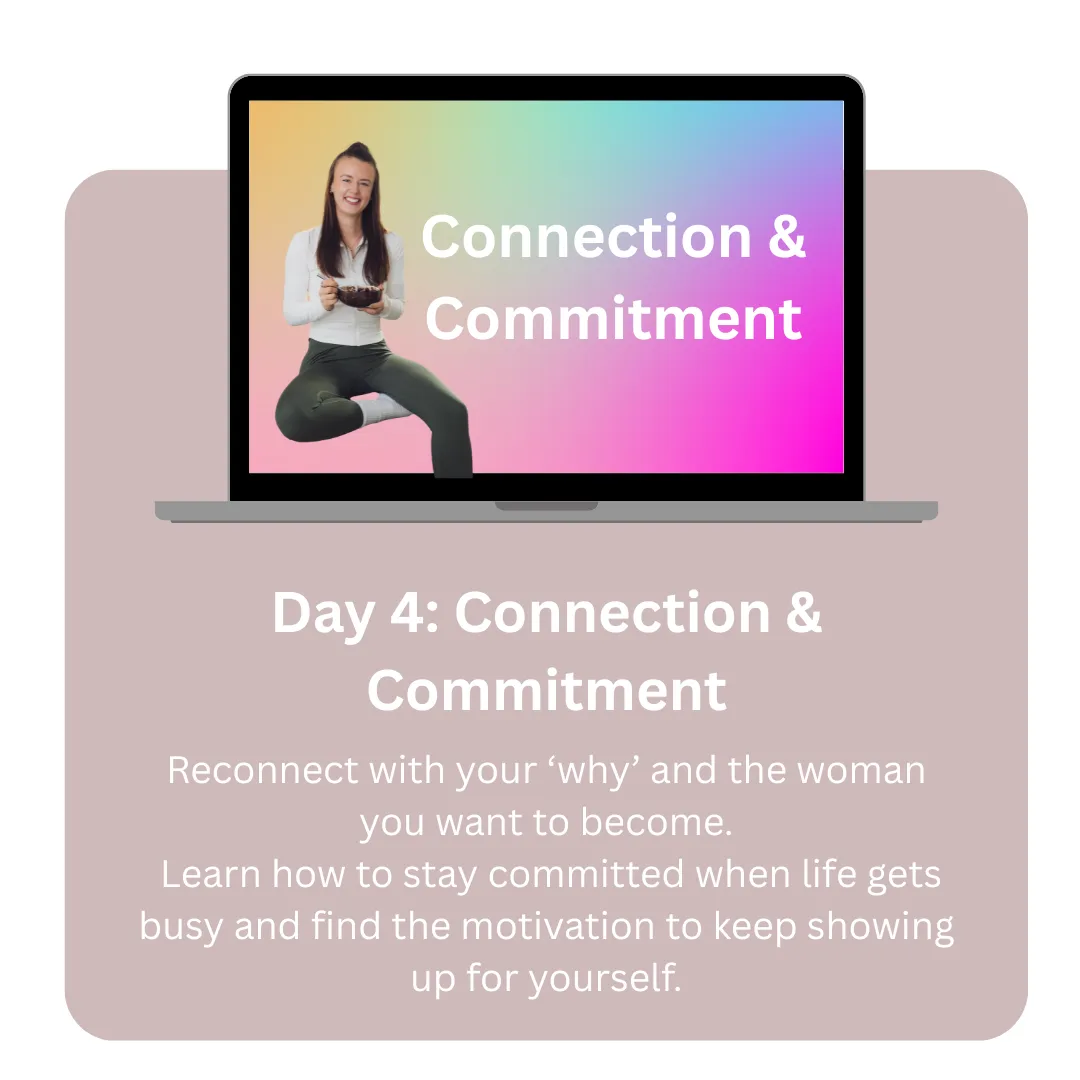 Connection & Commitment

Day 4: Connection & Commitment

Reconnect with your ‘why’ and the woman you want to become.
Learn how to stay committed when life gets busy and find the motivation to keep showing up for yourself.